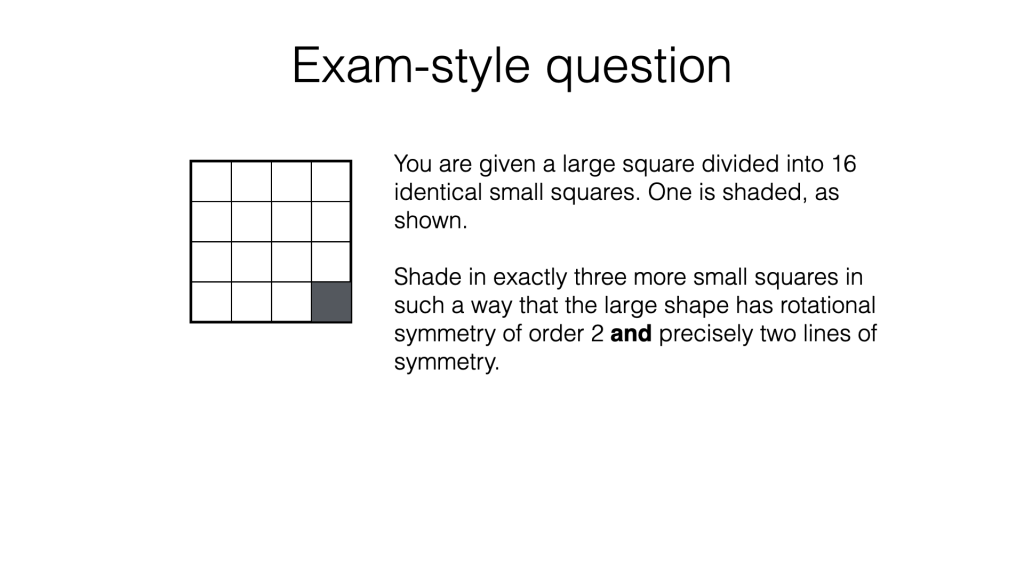 Exam-style question

You are given a large square divided into 16 identical small squares. One is shaded, as shown.

Shade in exactly three more small squares in such a way that the large shape has rotational symmetry of order 2 **and** precisely two lines of symmetry.